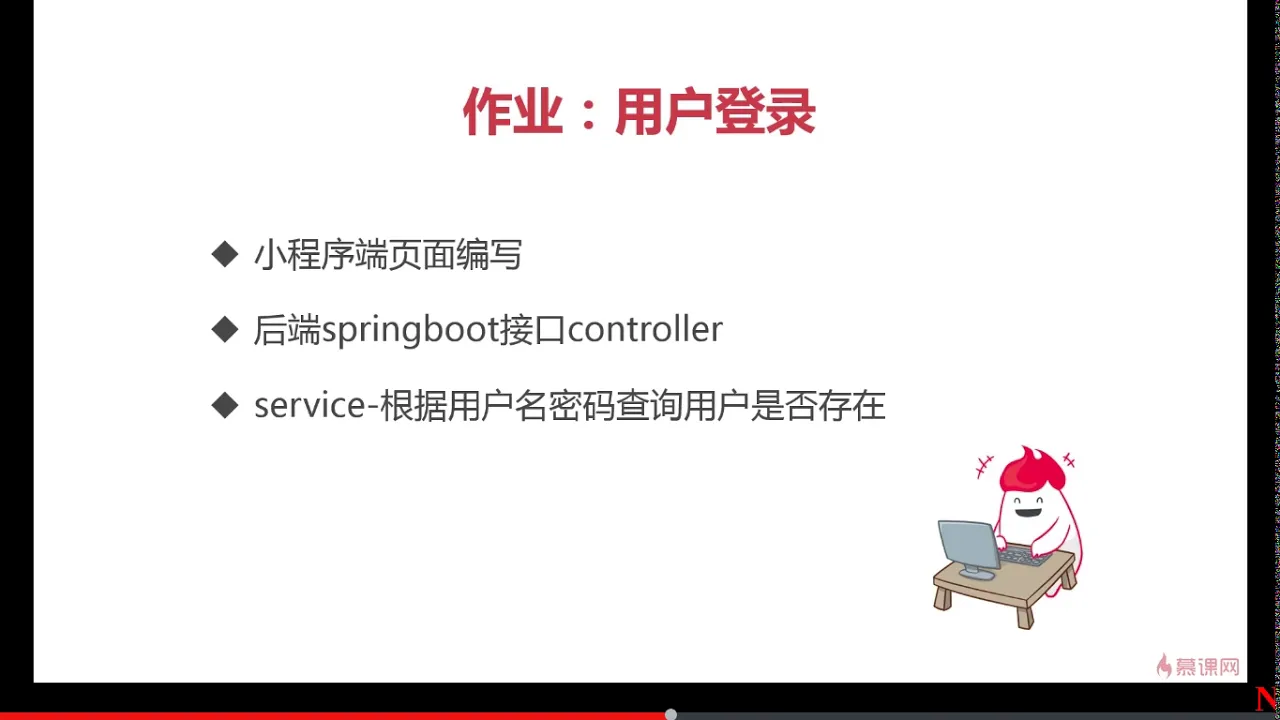 作业：用户登录

◆ 小程序端页面编写

◆ 后端springboot接口controller

◆ service-根据用户名密码查询用户是否存在

慕课网